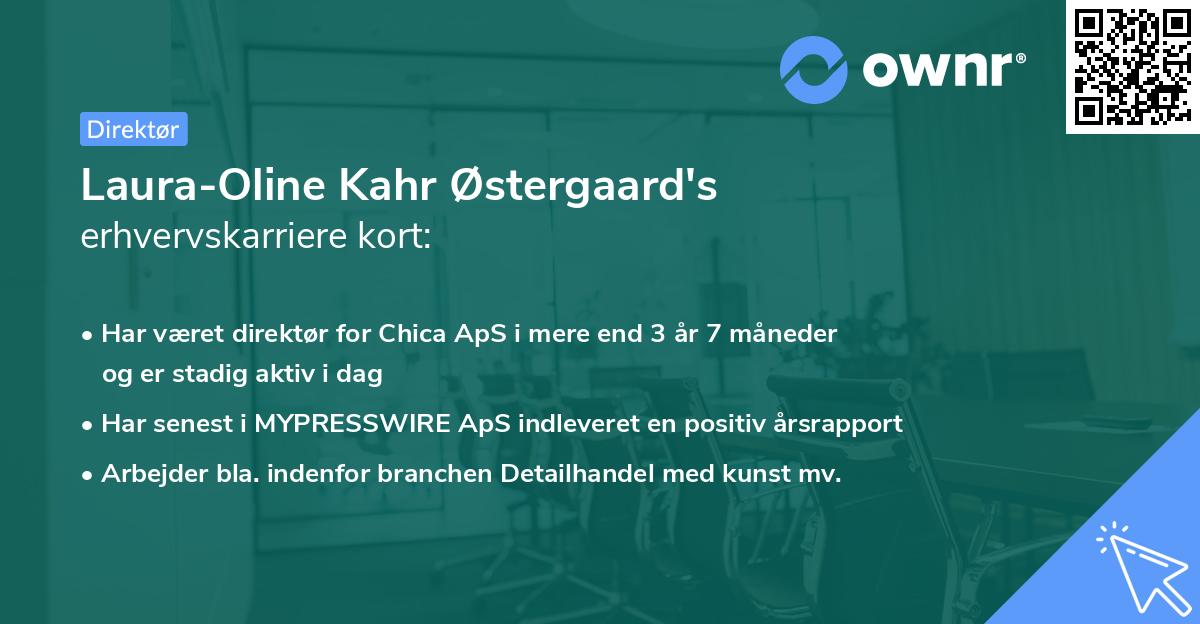 ownr®

Direktør

Laura-Oline Kahr Østergaard's erhvervskarriere kort:

• Har været direktør for Chica ApS i mere end 3 år 7 måneder og er stadig aktiv i dag

• Har senest i MYPRESSWIRE ApS indleveret en positiv årsrapport

• Arbejder bla. indenfor branchen Detailhandel med kunst mv.